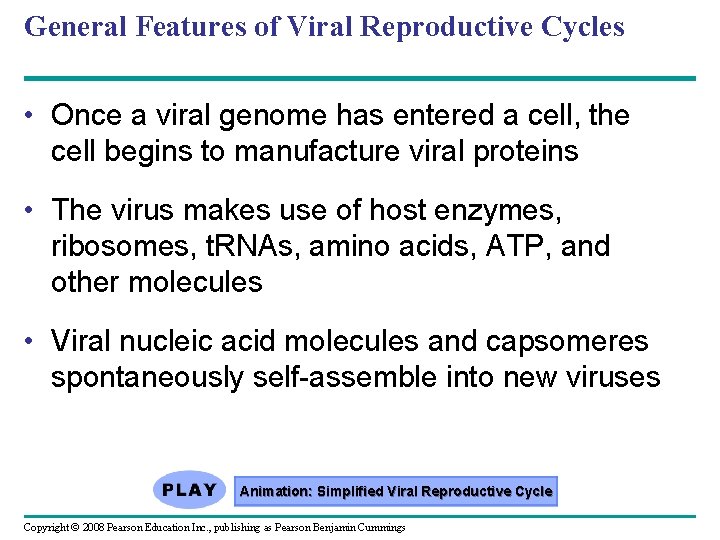 General Features of Viral Reproductive Cycles

• Once a viral genome has entered a cell, the cell begins to manufacture viral proteins

• The virus makes use of host enzymes, ribosomes, tRNAs, amino acids, ATP, and other molecules

• Viral nucleic acid molecules and capsomeres spontaneously self-assemble into new viruses

PLAY

Animation: Simplified Viral Reproductive Cycle

Copyright © 2008 Pearson Education Inc., publishing as Pearson Benjamin Cummings